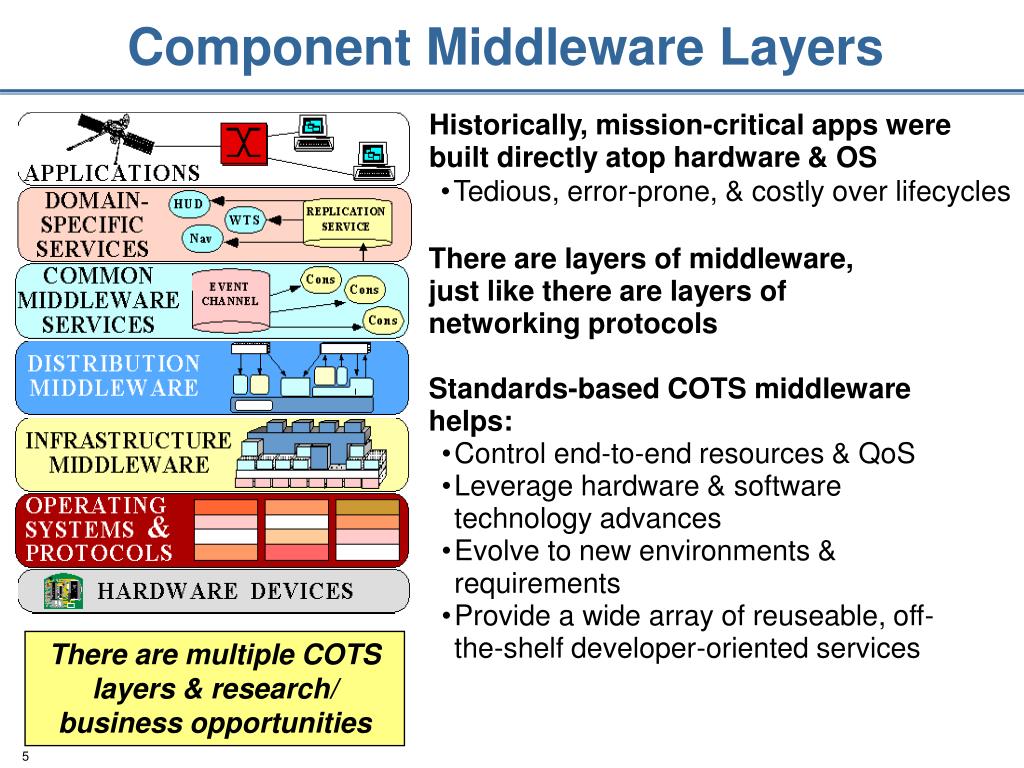 Component Middleware Layers

APPLICATIONS

DOMAIN-SPECIFIC SERVICES

HUD

WTS

Nav

REPLICATION SERVICE

COMMON MIDDLEWARE SERVICES

EVENT CHANNEL

Cons

Cons

Cons

DISTRIBUTION MIDDLEWARE

INFRASTRUCTURE MIDDLEWARE

OPERATING SYSTEMS & PROTOCOLS

HARDWARE DEVICES

There are multiple COTS layers & research/ business opportunities

Historically, mission-critical apps were built directly atop hardware & OS

• Tedious, error-prone, & costly over lifecycles

There are layers of middleware, just like there are layers of networking protocols

Standards-based COTS middleware helps:

• Control end-to-end resources & QoS
• Leverage hardware & software technology advances
• Evolve to new environments & requirements
• Provide a wide array of reuseable, off-the-shelf developer-oriented services

5